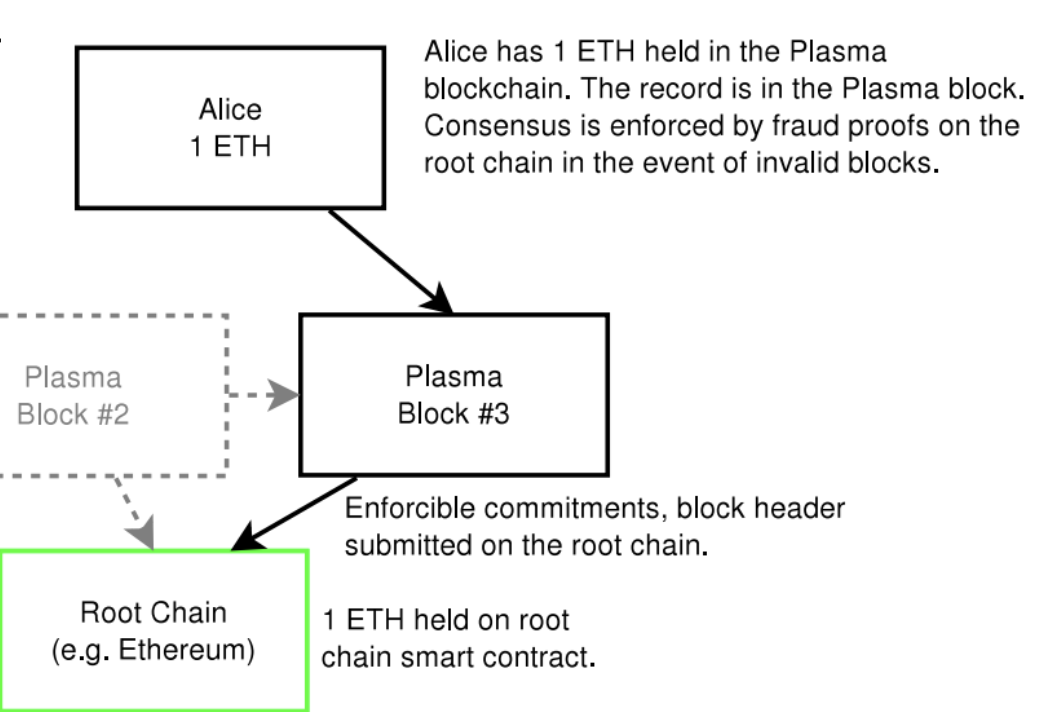 Alice
1 ETH

Alice has 1 ETH held in the Plasma blockchain. The record is in the Plasma block. Consensus is enforced by fraud proofs on the root chain in the event of invalid blocks.

Plasma
Block #2

Plasma
Block #3

Enforcible commitments, block header submitted on the root chain.

Root Chain
(e.g. Ethereum)

1 ETH held on root chain smart contract.